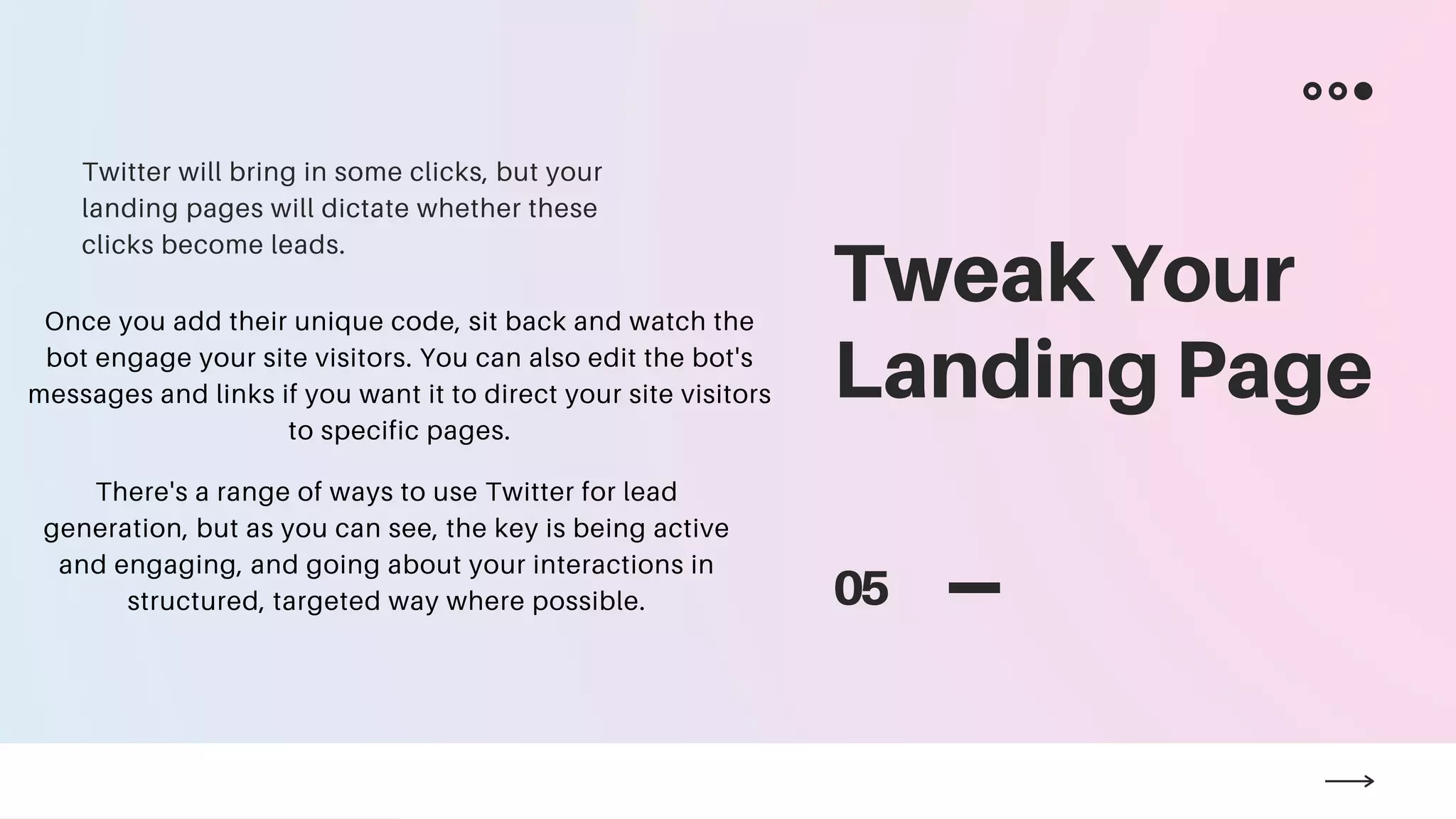 Twitter will bring in some clicks, but your landing pages will dictate whether these clicks become leads.

Once you add their unique code, sit back and watch the bot engage your site visitors. You can also edit the bot's messages and links if you want it to direct your site visitors to specific pages.

There's a range of ways to use Twitter for lead generation, but as you can see, the key is being active and engaging, and going about your interactions in structured, targeted way where possible.

Tweak Your Landing Page

05